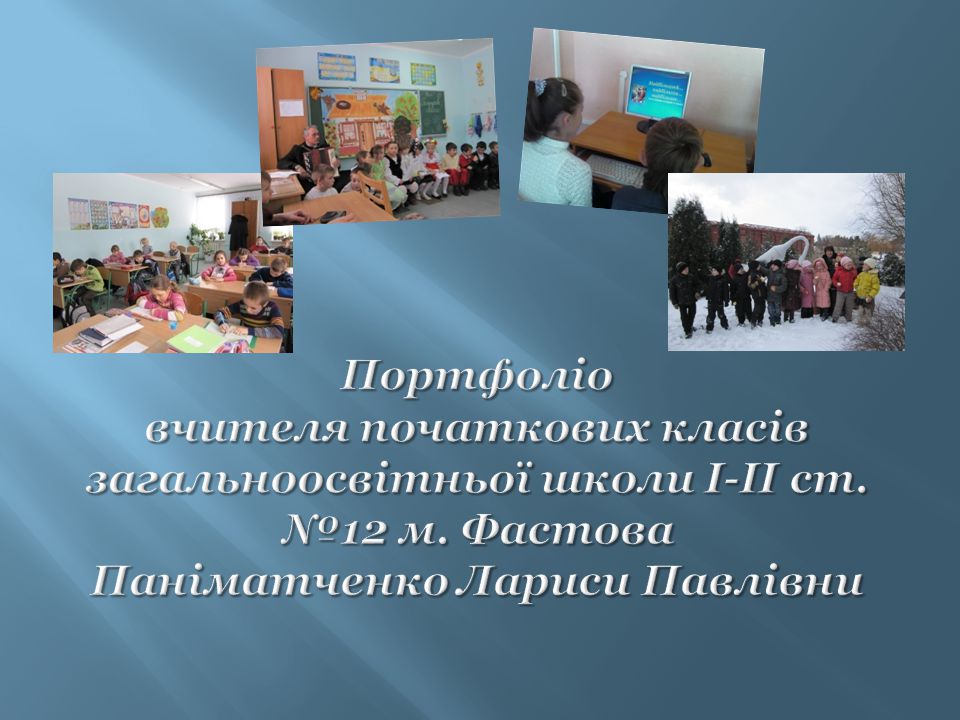 Портфоліо
вчителя початкових класів
загальноосвітньої школи І-ІІ ст.
№12 м. Фастова
Паніматченко Лариси Павлівни